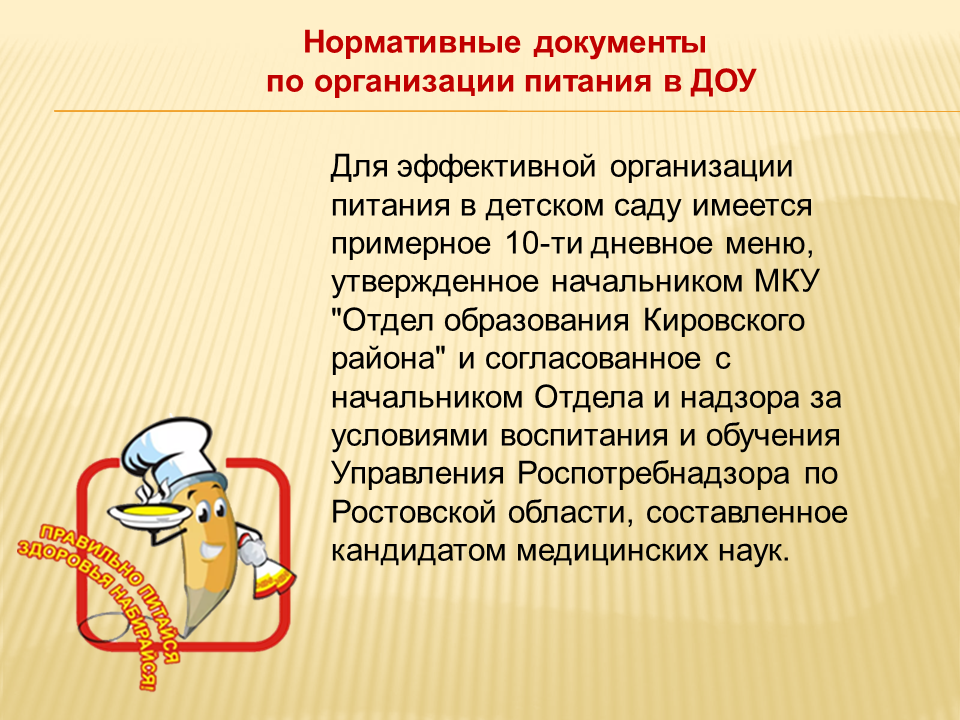 Нормативные документы
по организации питания в ДОУ

Для эффективной организации питания в детском саду имеется примерное 10-ти дневное меню, утвержденное начальником МКУ "Отдел образования Кировского района" и согласованное с начальником Отдела и надзора за условиями воспитания и обучения Управления Роспотребнадзора по Ростовской области, составленное кандидатом медицинских наук.

ПРАВИЛЬНО ПИТАЙСЯ
ЗДОРОВЬЯ НАБИРАЙСЯ!